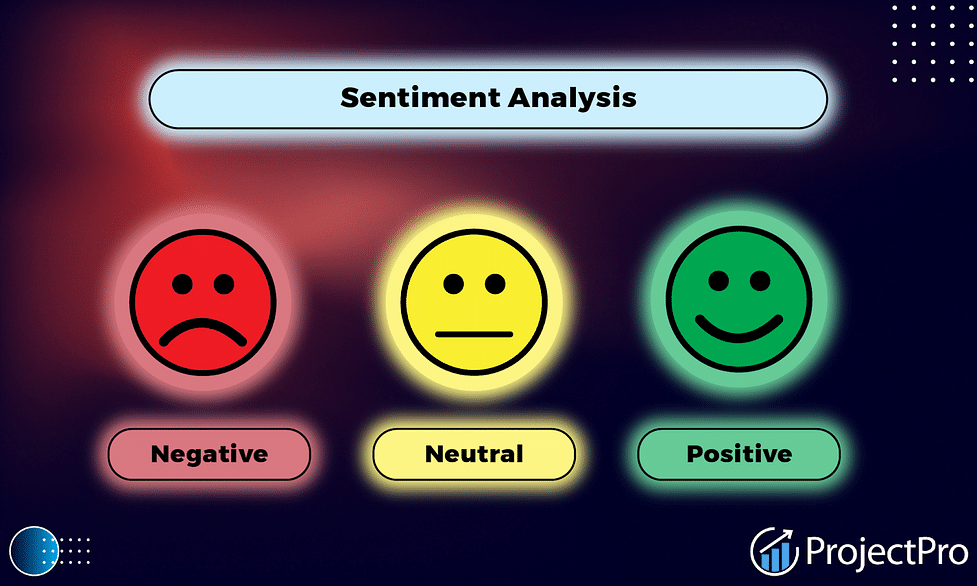 Sentiment Analysis

Negative

Neutral

Positive

ProjectPro